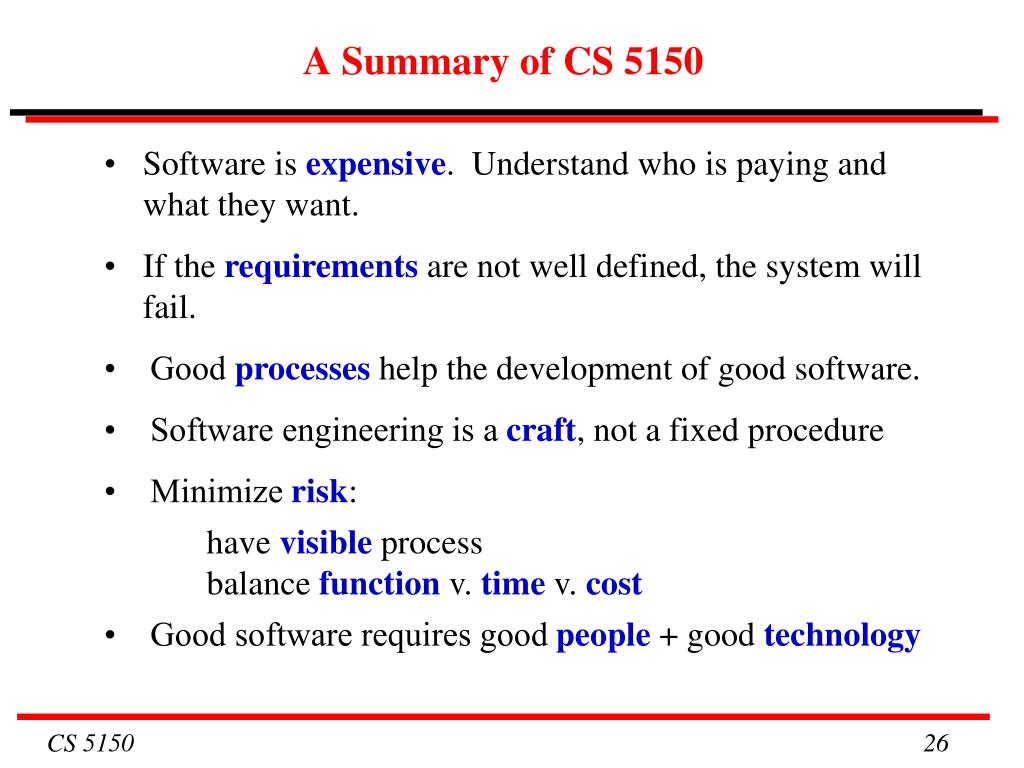 A Summary of CS 5150

• Software is expensive. Understand who is paying and what they want.

• If the requirements are not well defined, the system will fail.

• Good processes help the development of good software.

• Software engineering is a craft, not a fixed procedure

• Minimize risk:

have visible process
balance function v. time v. cost

• Good software requires good people + good technology

CS 5150

26